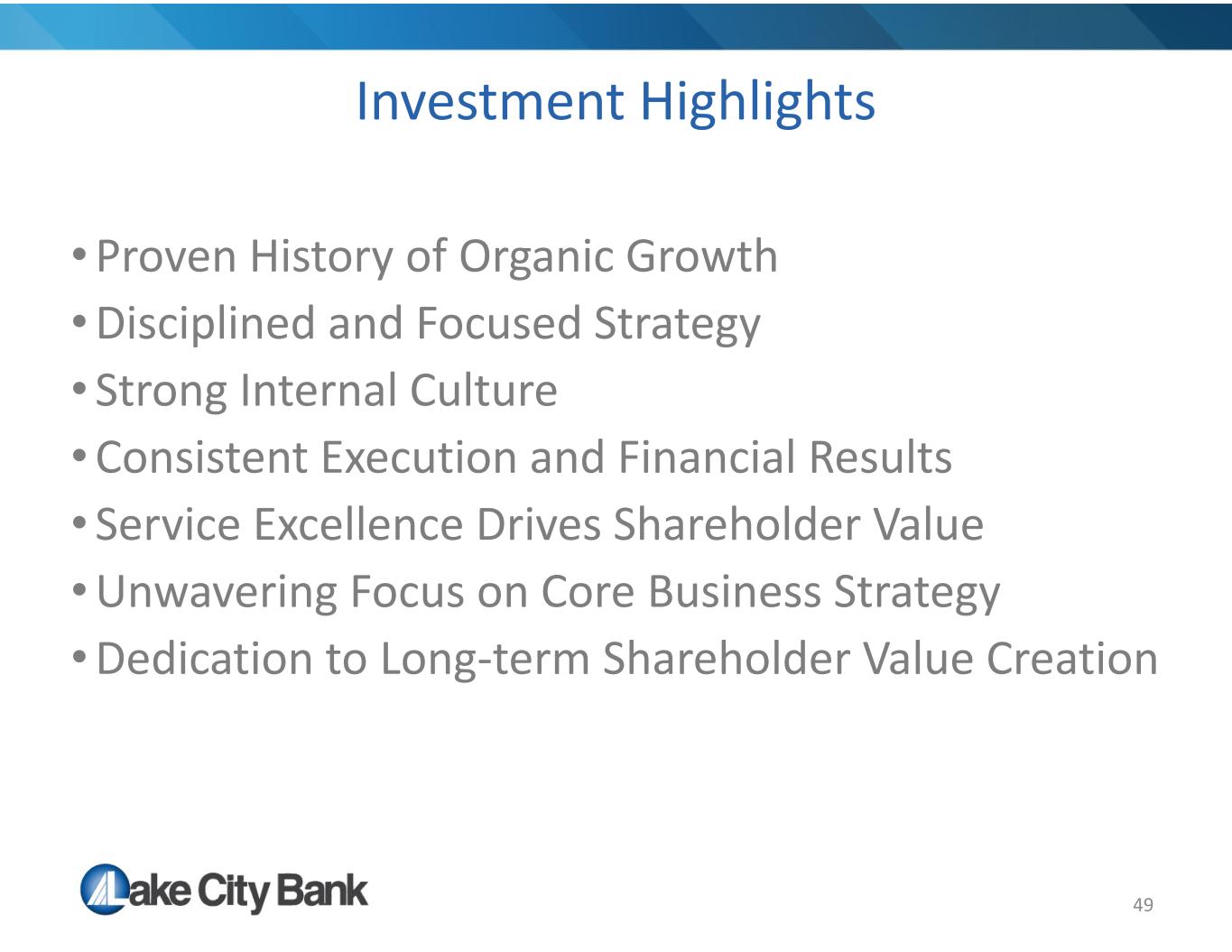 Investment Highlights

• Proven History of Organic Growth
• Disciplined and Focused Strategy
• Strong Internal Culture
• Consistent Execution and Financial Results
• Service Excellence Drives Shareholder Value
• Unwavering Focus on Core Business Strategy
• Dedication to Long-term Shareholder Value Creation

Lake City Bank

49